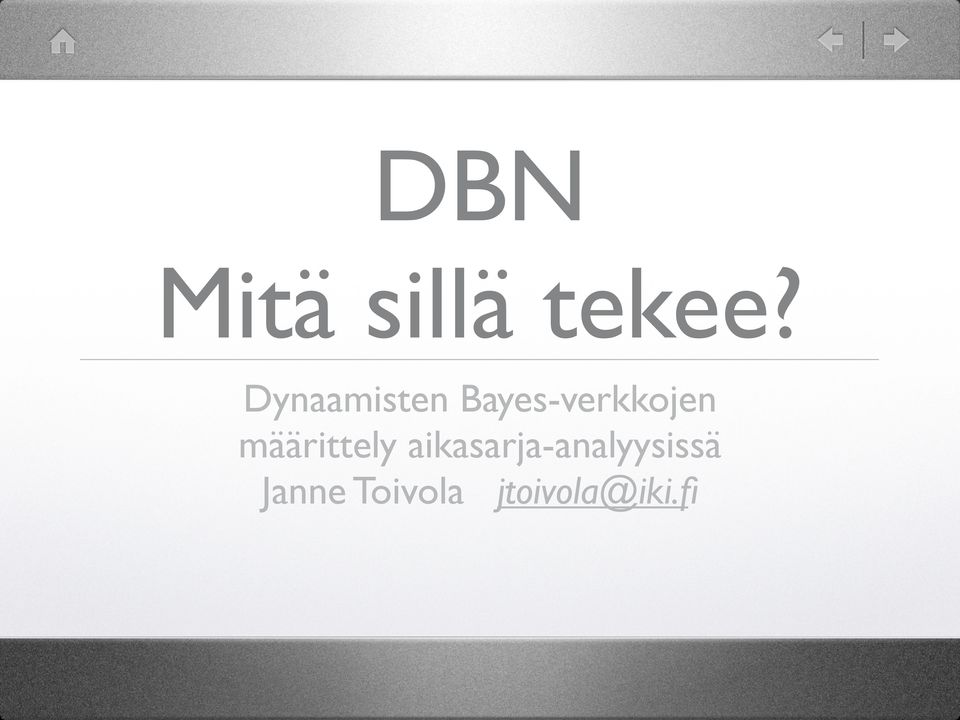 DBN
Mitä sillä tekee?

Dynaamisten Bayes-verkkojen määrittely aikasarja-analyysissä
Janne Toivola jtoivola@iki.fi